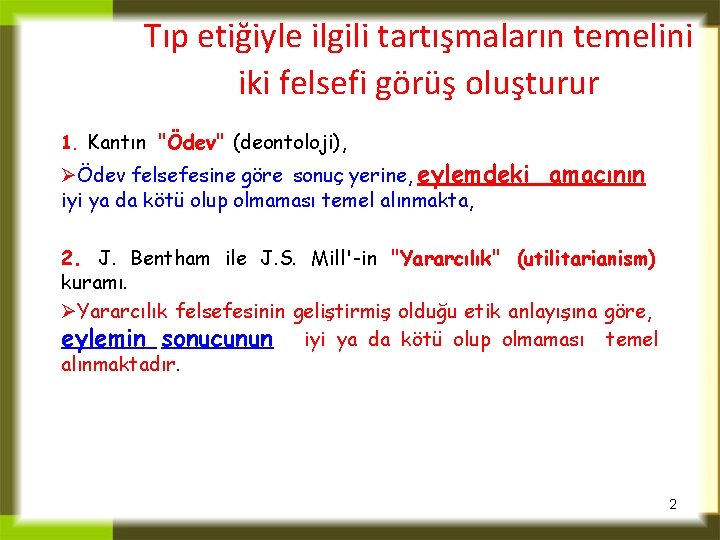 Tıp etiğiyle ilgili tartışmaların temelini iki felsefi görüş oluşturur

1. Kantın "Ödev" (deontoloji),

➢Ödev felsefesine göre sonuç yerine, eylemdeki amacının iyi ya da kötü olup olmaması temel alınmakta,

2. J. Bentham ile J.S. Mill'-in "Yararcılık" (utilitarianism) kuramı.

➢Yararcılık felsefesinin geliştirmiş olduğu etik anlayışına göre, eylemin sonucunun iyi ya da kötü olup olmaması temel alınmaktadır.

2